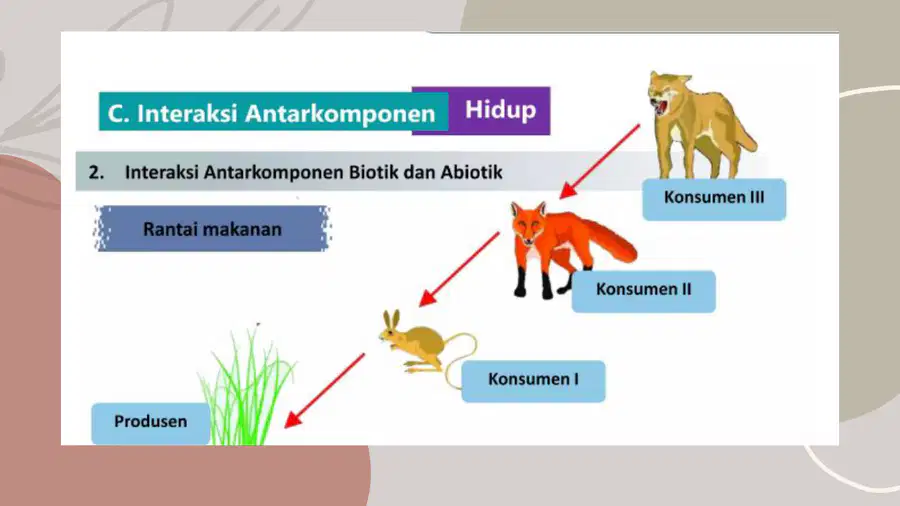 C. Interaksi Antarkomponen Hidup

2. Interaksi Antarkomponen Biotik dan Abiotik

Rantai makanan

Konsumen III

Konsumen II

Konsumen I

Produsen